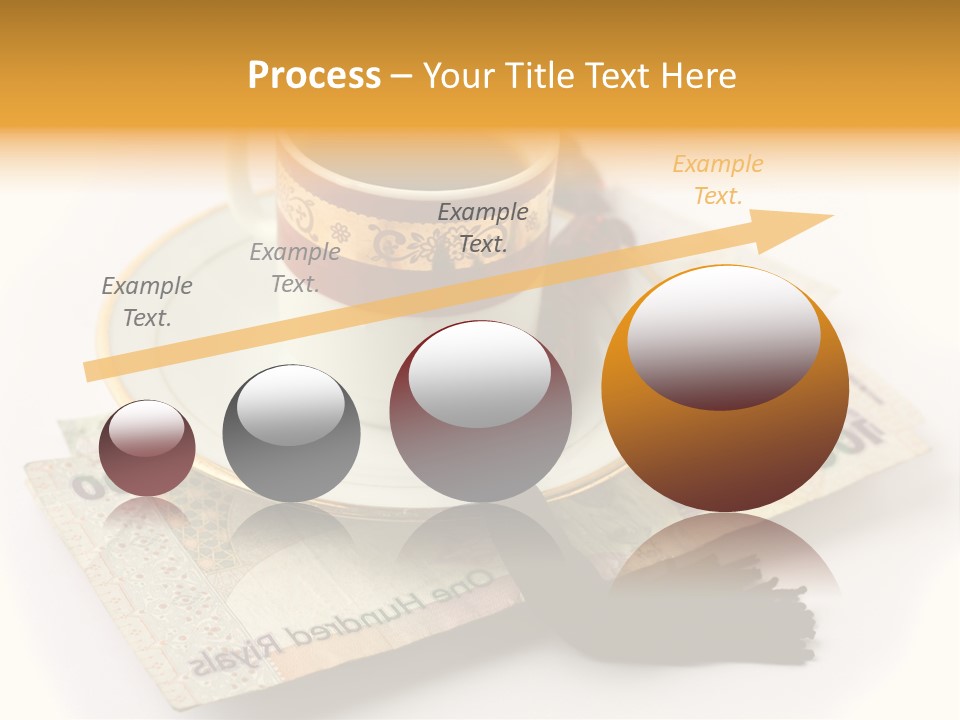 Process – Your Title Text Here

Example Text.

Example Text.

Example Text.

Example Text.

One Hundred Riyals